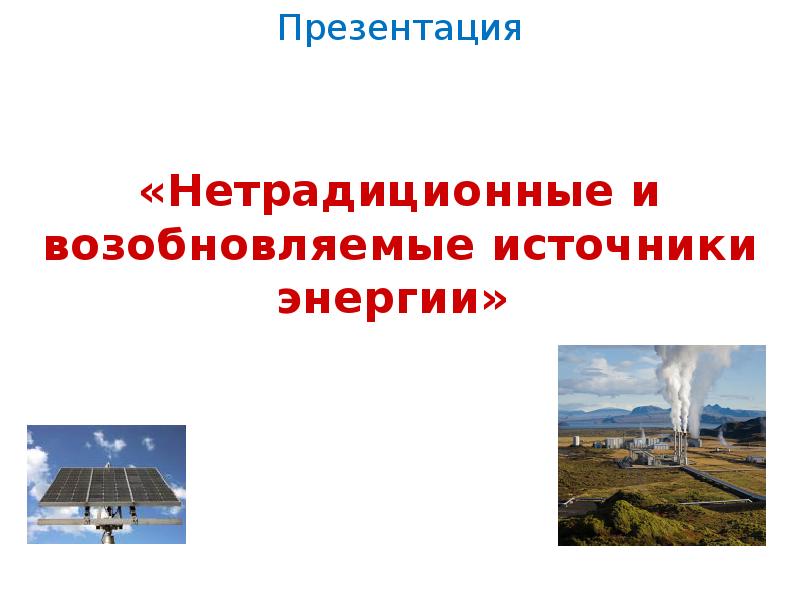 Презентация

«Нетрадиционные и возобновляемые источники энергии»